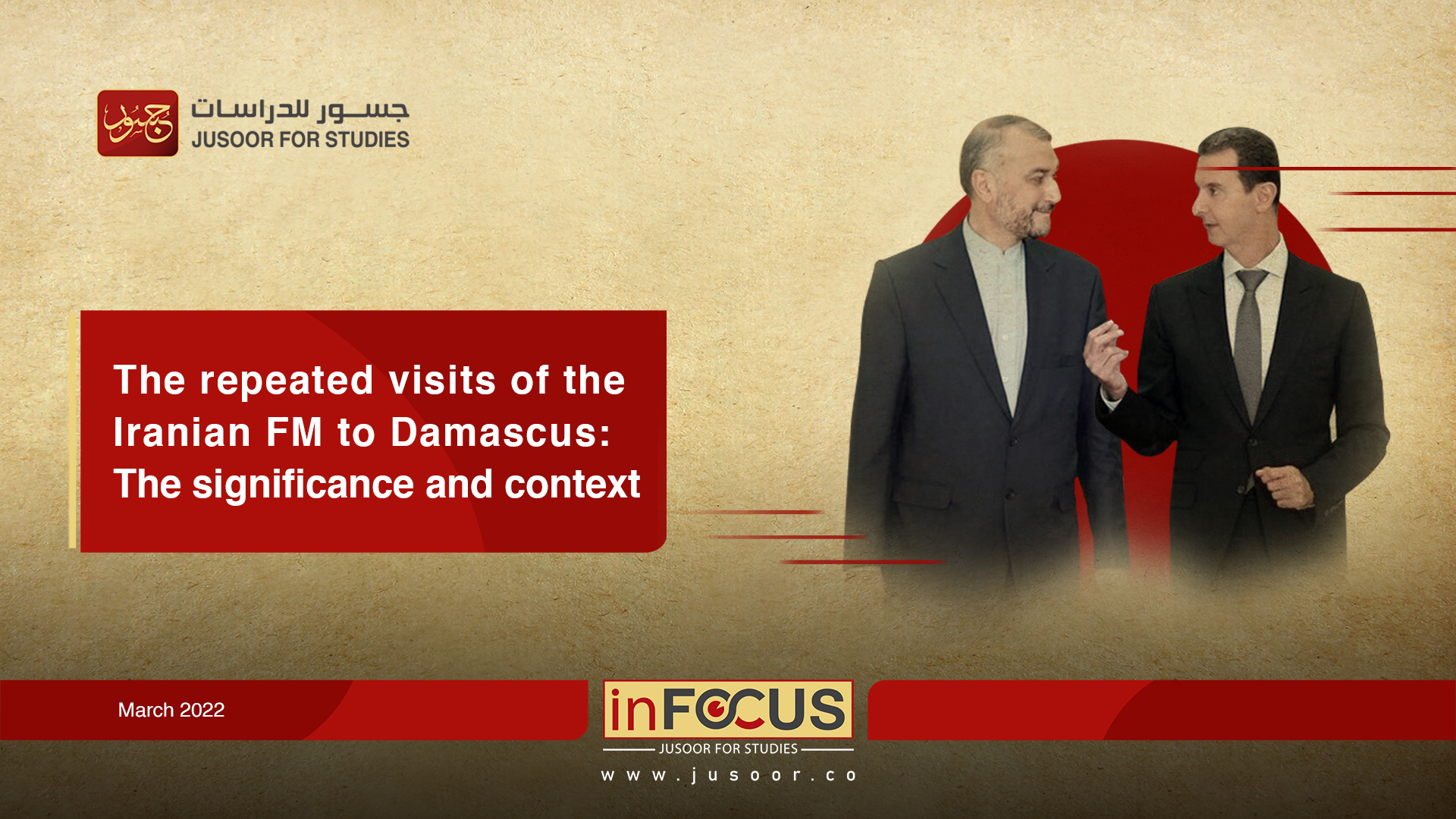 جسور

جسور للدراسات
JUSOOR FOR STUDIES

The repeated visits of the Iranian FM to Damascus: The significance and context

March 2022

inFOCUS
JUSOOR FOR STUDIES
www.jusoor.co